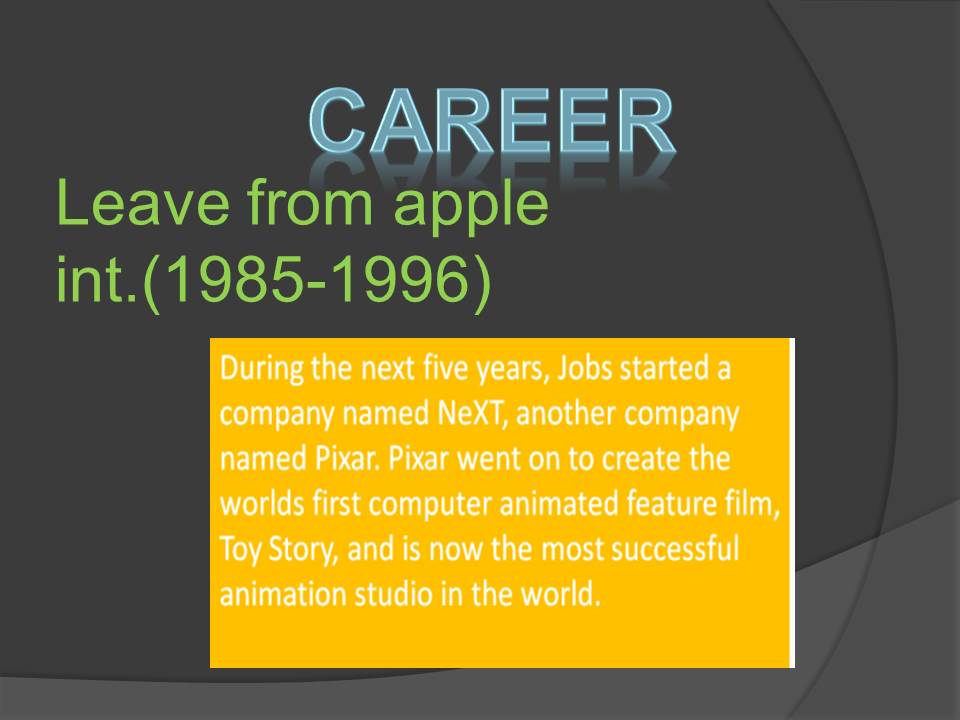 CAREER

Leave from apple int.(1985-1996)

During the next five years, Jobs started a company named NeXT, another company named Pixar. Pixar went on to create the worlds first computer animated feature film, Toy Story, and is now the most successful animation studio in the world.